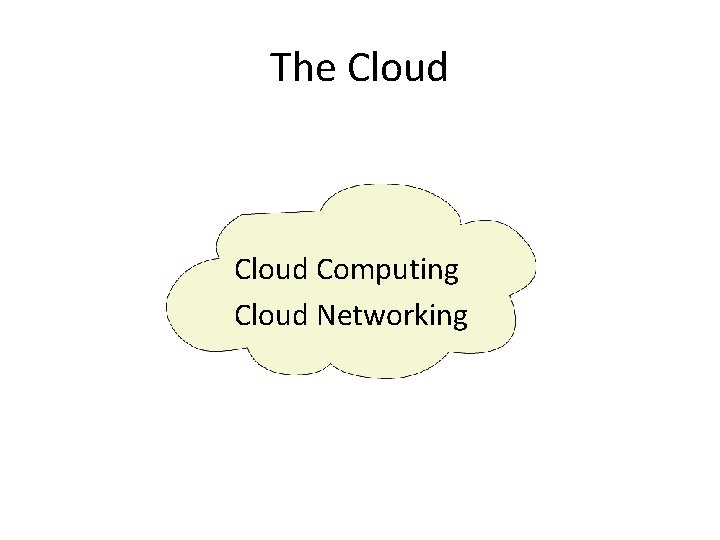 The Cloud

Cloud Computing
Cloud Networking